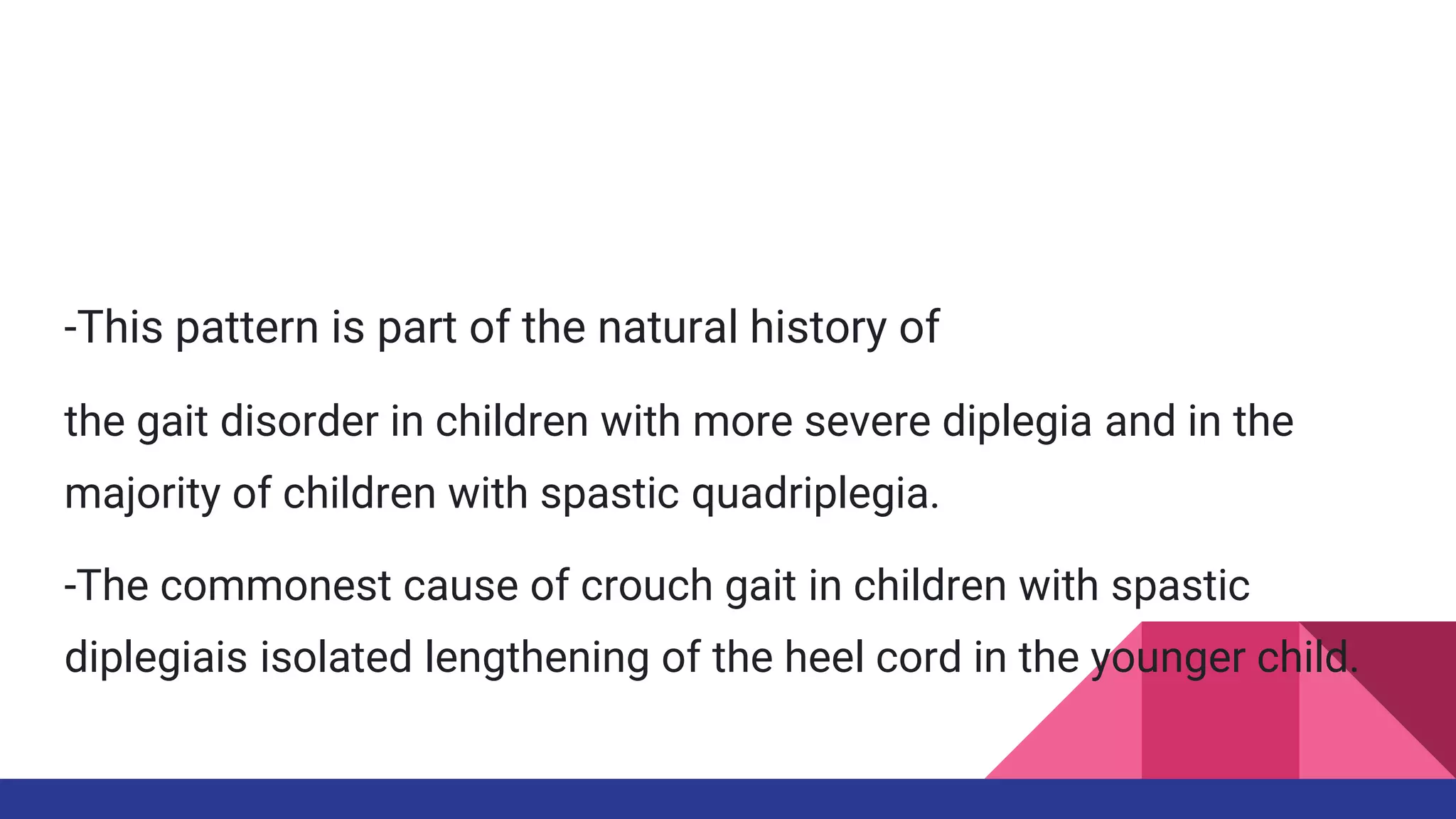 -This pattern is part of the natural history of

the gait disorder in children with more severe diplegia and in the majority of children with spastic quadriplegia.

-The commonest cause of crouch gait in children with spastic diplegiais isolated lengthening of the heel cord in the younger child.